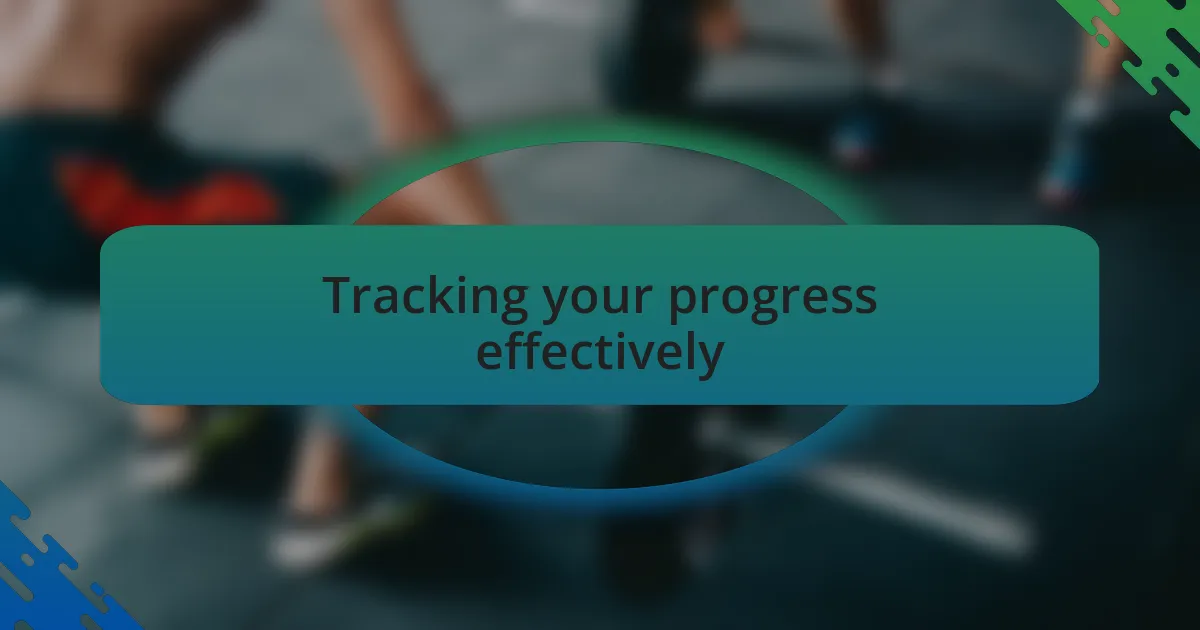 Tracking your progress effectively